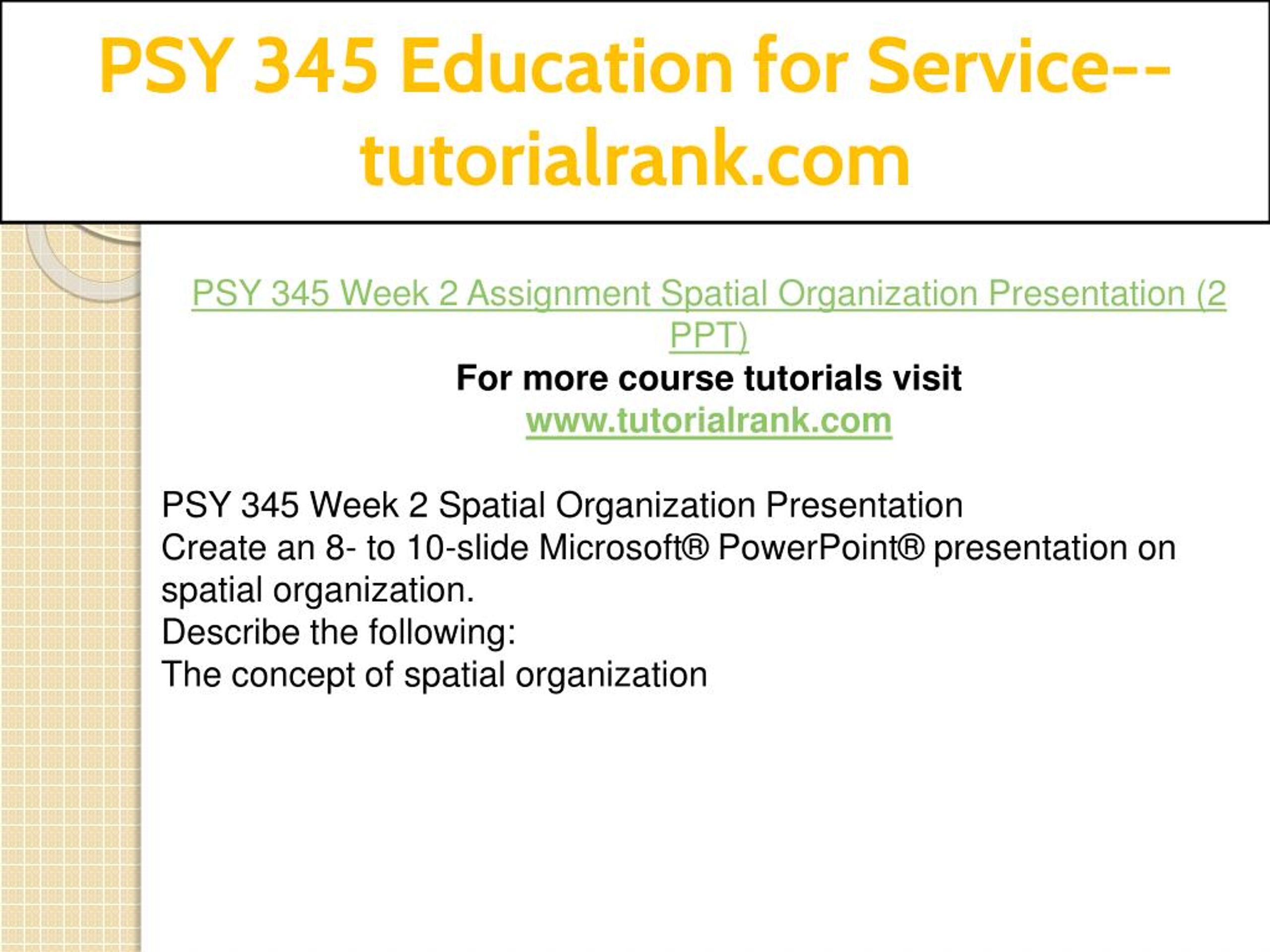 PSY 345 Education for Service--tutorialrank.com

PSY 345 Week 2 Assignment Spatial Organization Presentation (2 PPT)
For more course tutorials visit
www.tutorialrank.com

PSY 345 Week 2 Spatial Organization Presentation
Create an 8- to 10-slide Microsoft® PowerPoint® presentation on spatial organization.
Describe the following:
The concept of spatial organization